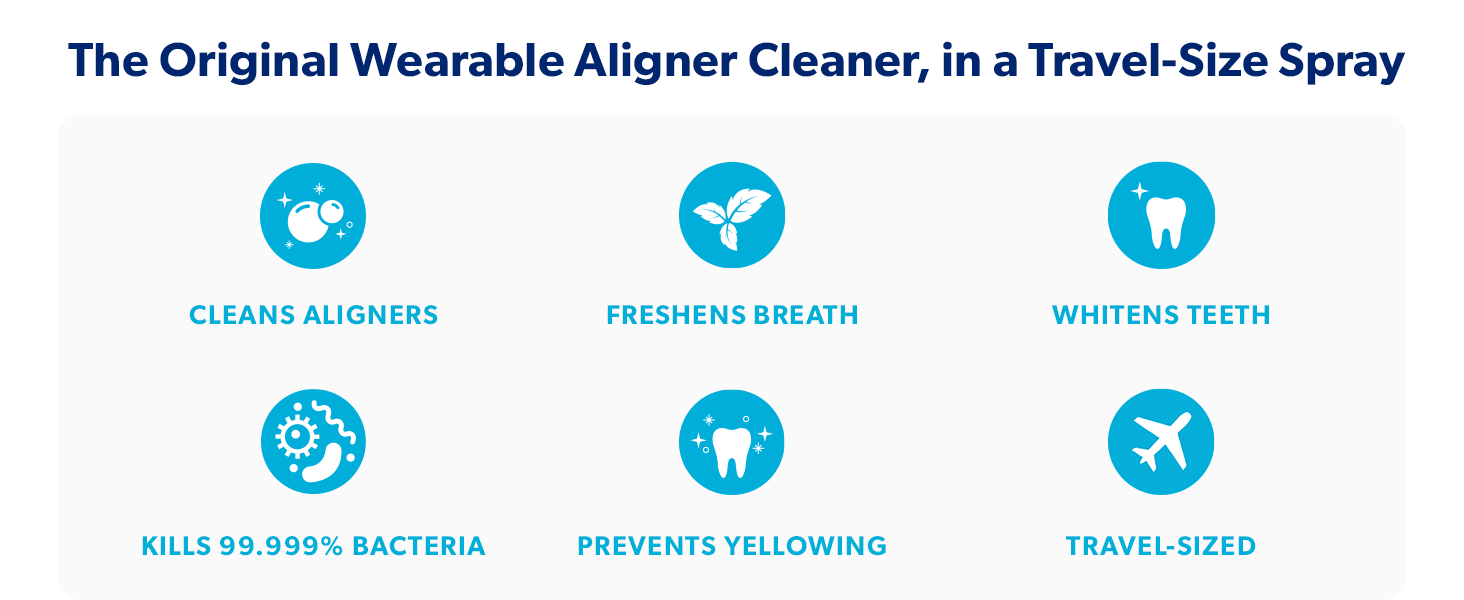 The Original Wearable Aligner Cleaner, in a Travel-Size Spray

CLEANS ALIGNERS

FRESHENS BREATH

WHITENS TEETH

KILLS 99.999% BACTERIA

PREVENTS YELLOWING

TRAVEL-SIZED